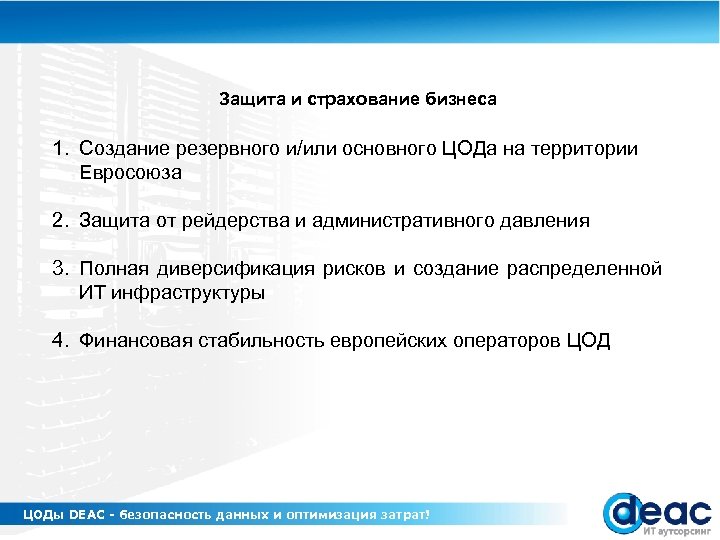 Защита и страхование бизнеса

1. Создание резервного и/или основного ЦОДа на территории Евросоюза

2. Защита от рейдерства и административного давления

3. Полная диверсификация рисков и создание распределенной ИТ инфраструктуры

4. Финансовая стабильность европейских операторов ЦОД

ЦОДы DEAC - безопасность данных и оптимизация затрат!

deac
ИТ аутсорсинг